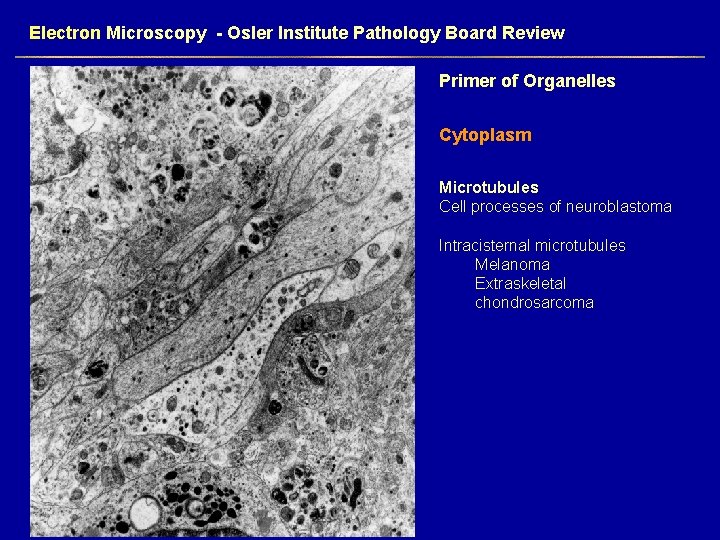 Electron Microscopy - Osler Institute Pathology Board Review

Primer of Organelles

Cytoplasm

Microtubules
Cell processes of neuroblastoma

Intracisternal microtubules
Melanoma
Extraskeletal chondrosarcoma